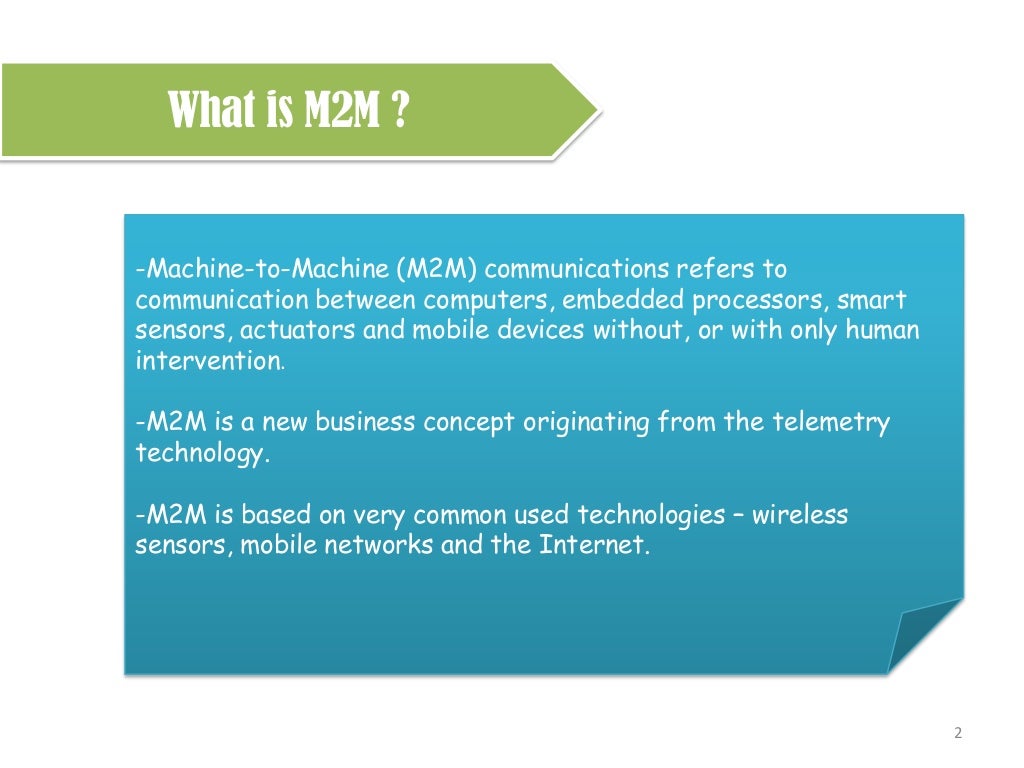 What is M2M ?

-Machine-to-Machine (M2M) communications refers to communication between computers, embedded processors, smart sensors, actuators and mobile devices without, or with only human intervention.

-M2M is a new business concept originating from the telemetry technology.

-M2M is based on very common used technologies – wireless sensors, mobile networks and the Internet.

2